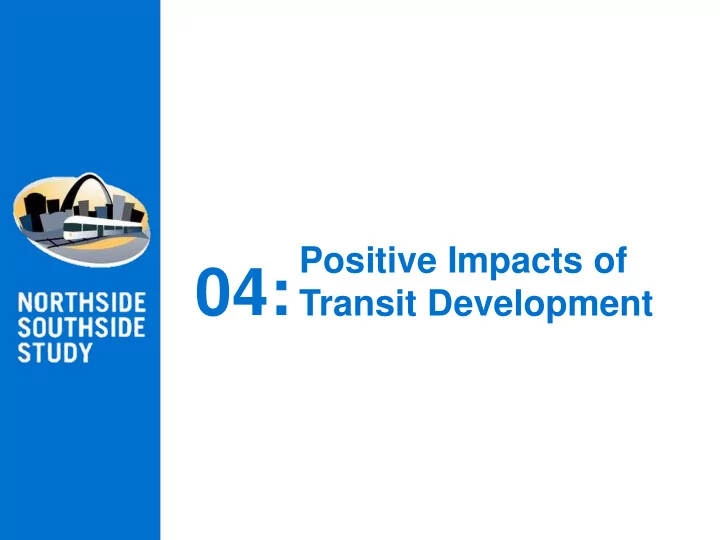 NORTHSIDE SOUTHSIDE STUDY

04: Positive Impacts of Transit Development